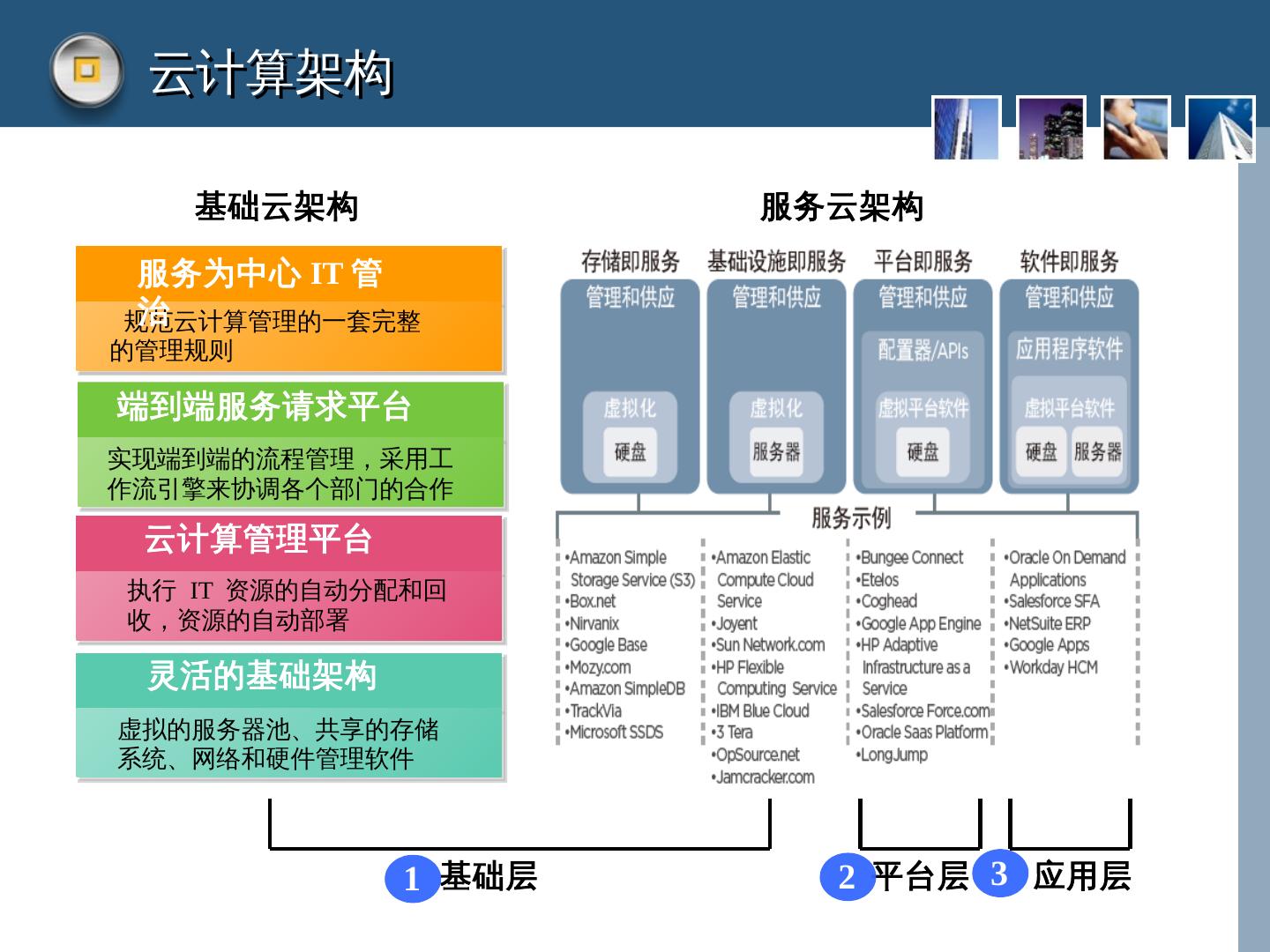 云计算架构

基础云架构

服务为中心 IT 管治
规范云计算管理的一套完整的管理规则

端到端服务请求平台
实现端到端的流程管理，采用工作流引擎来协调各个部门的合作

云计算管理平台
执行 IT 资源的自动分配和回收，资源的自动部署

灵活的基础架构
虚拟的服务器池、共享的存储系统、网络和硬件管理软件

服务云架构

存储即服务
管理和供应
虚拟化
硬盘

基础设施即服务
管理和供应
虚拟化
服务器

平台即服务
管理和供应
配置器/APIs
虚拟平台软件
硬盘

软件即服务
管理和供应
应用程序软件
虚拟平台软件
硬盘
服务器

服务示例

•Amazon Simple Storage Service (S3)
•Box.net
•Nirvanix
•Google Base
•Mozy.com
•Amazon SimpleDB
•TrackVia
•Microsoft SSDS

•Amazon Elastic Compute Cloud Service
•Joyent
•Sun Network.com
•HP Flexible Computing Service
•IBM Blue Cloud
•3 Tera
•OpSource.net
•Jamcracker.com

•Bungee Connect
•Etelos
•Coghead
•Google App Engine
•HP Adaptive Infrastructure as a Service
•Salesforce Force.com
•Oracle Saas Platform
•LongJump

•Oracle On Demand Applications
•Salesforce SFA
•NetSuite ERP
•Google Apps
•Workday HCM

1 基础层
2 平台层
3 应用层